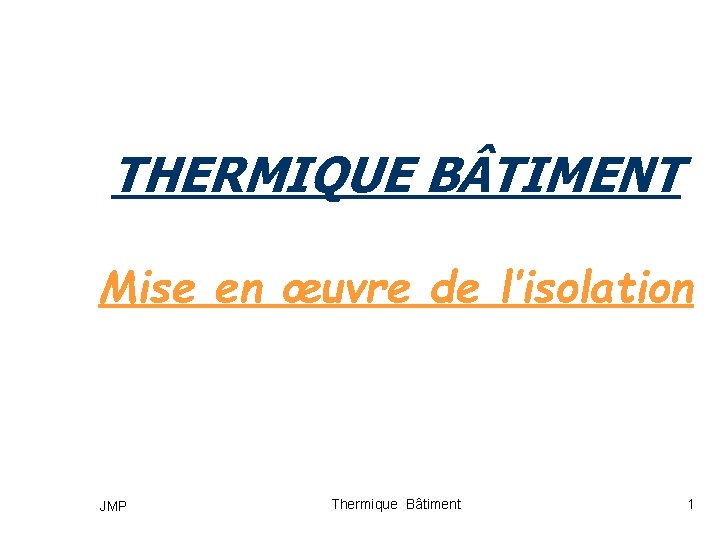 THERMIQUE BÂTIMENT

Mise en œuvre de l'isolation

JMP

Thermique Bâtiment

1